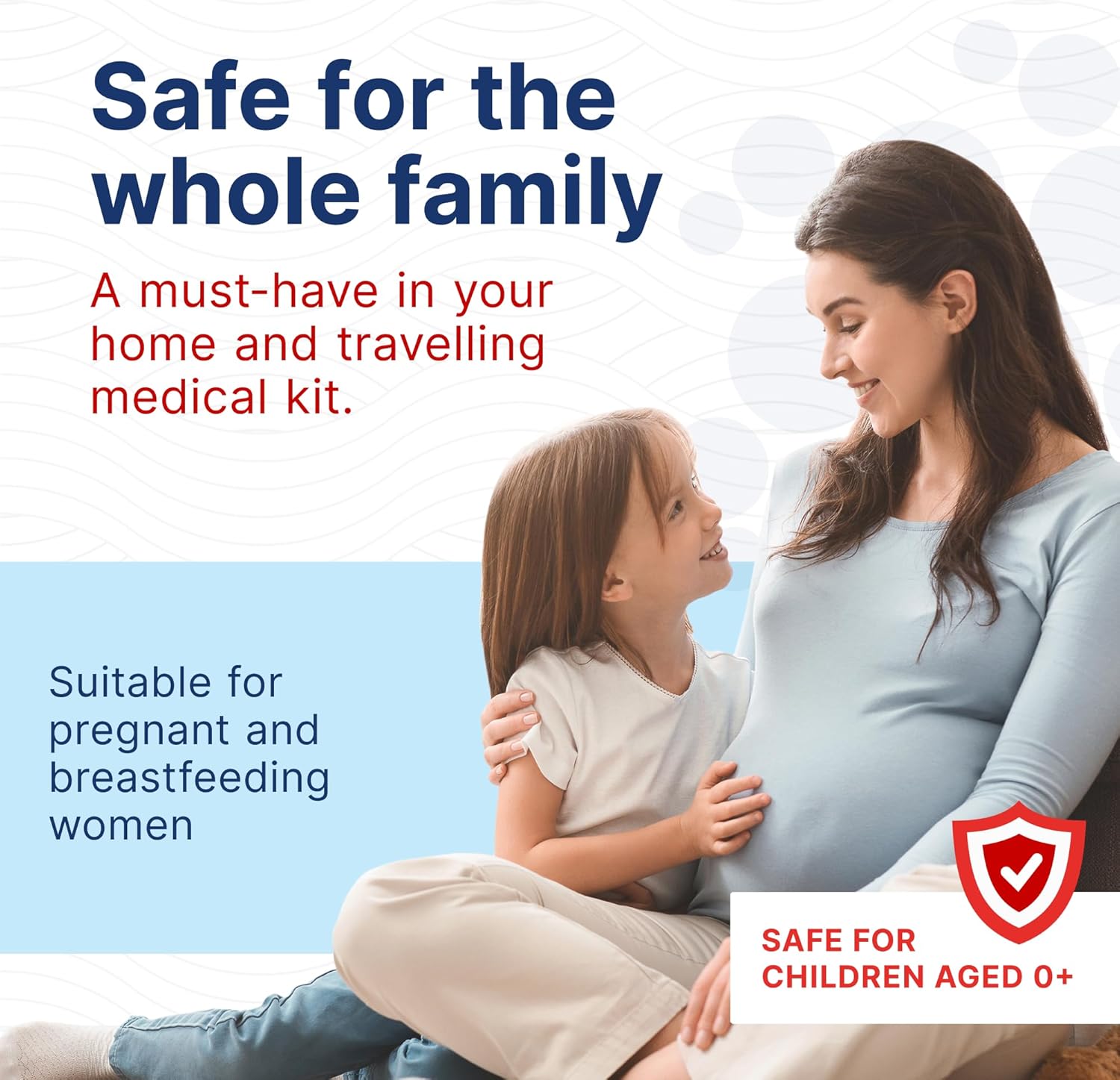 Safe for the whole family

A must-have in your home and travelling medical kit.

Suitable for pregnant and breastfeeding women

SAFE FOR CHILDREN AGED 0+